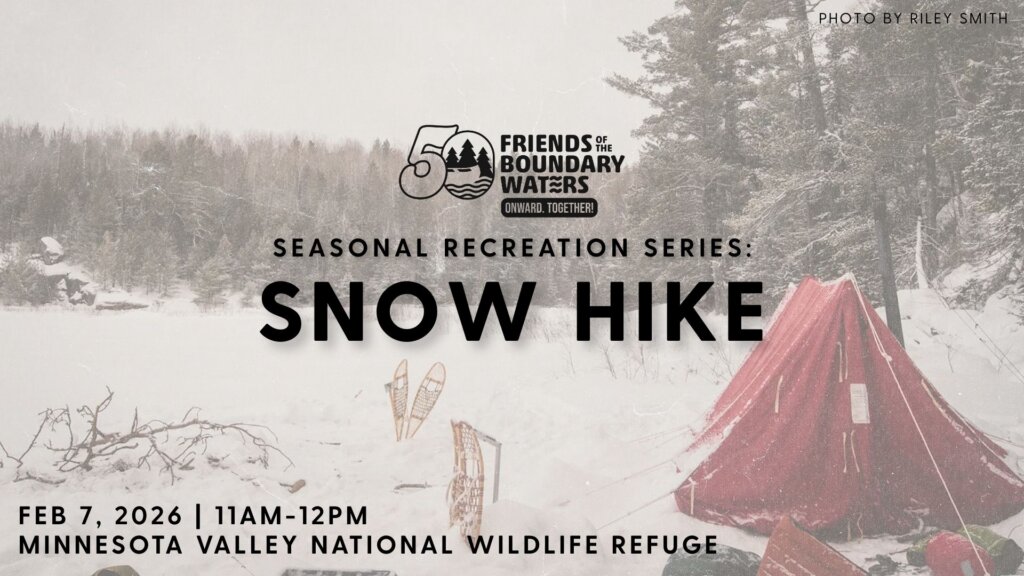 PHOTO BY RILEY SMITH

50 FRIENDS OF THE BOUNDARY WATERS
ONWARD. TOGETHER!

SEASONAL RECREATION SERIES:
SNOW HIKE

FEB 7, 2026 | 11AM-12PM
MINNESOTA VALLEY NATIONAL WILDLIFE REFUGE